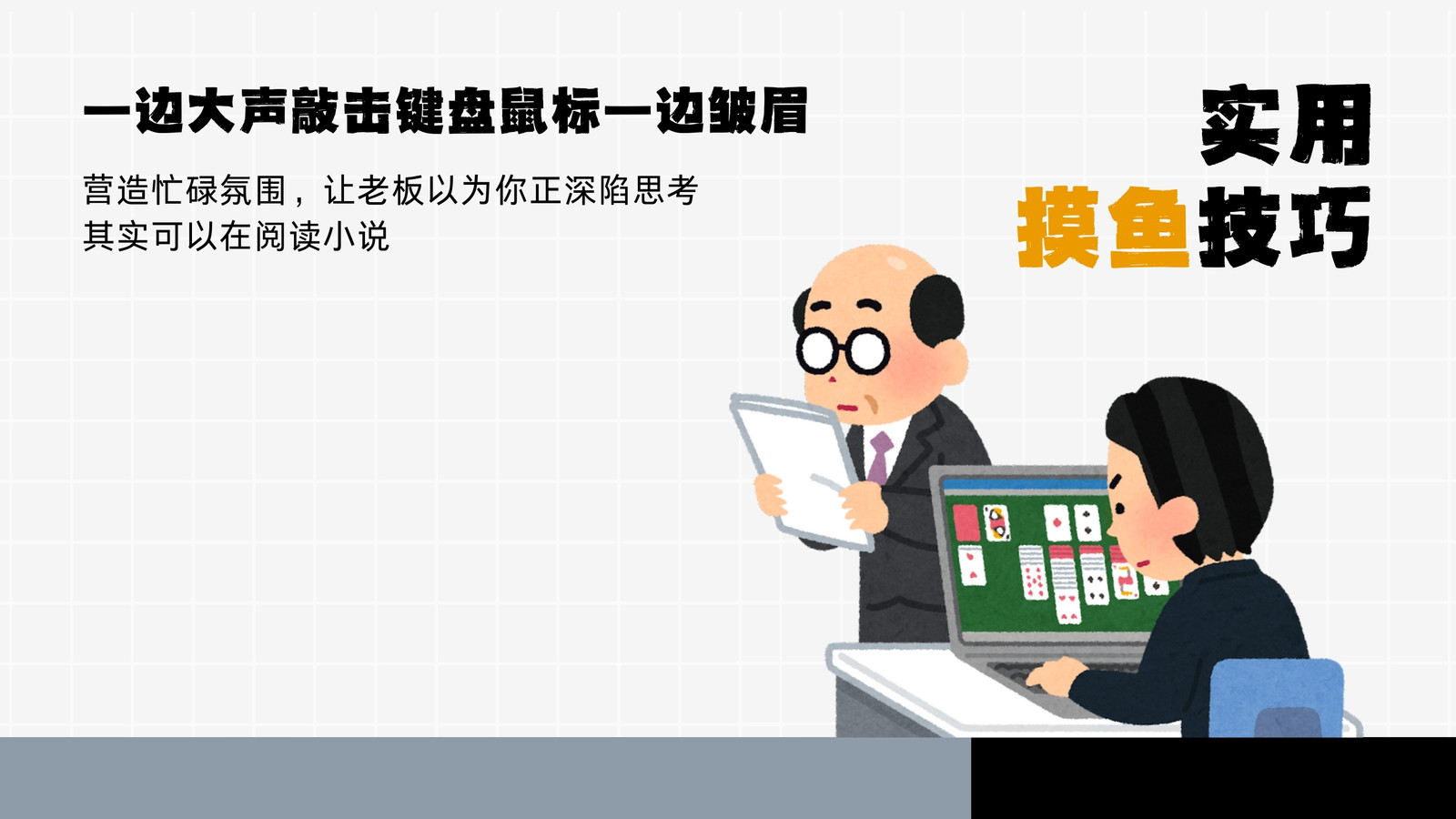 一边大声敲击键盘鼠标一边皱眉

营造忙碌氛围，让老板以为你正深陷思考
其实可以在阅读小说

实用
摸鱼技巧